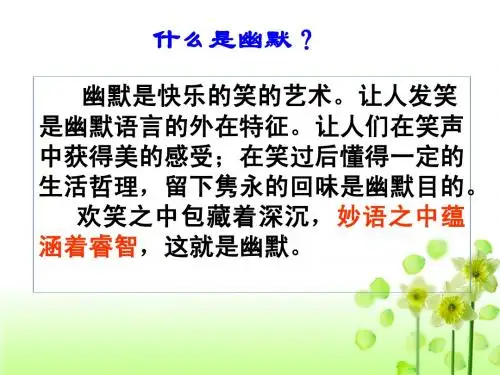 什么是幽默？

幽默是快乐的笑的艺术。让人发笑是幽默语言的外在特征。让人们在笑声中获得美的感受；在笑过后懂得一定的生活哲理，留下隽永的回味是幽默目的。

欢笑之中包藏着深沉，妙语之中蕴涵着睿智，这就是幽默。